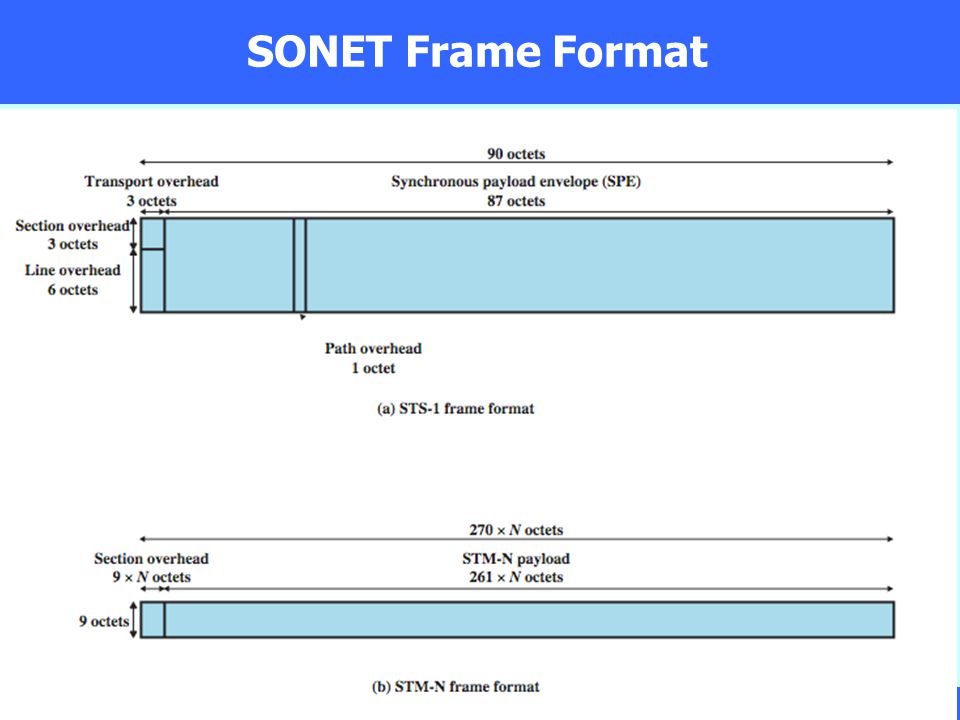 SONET Frame Format

90 octets

Transport overhead
3 octets

Synchronous payload envelope (SPE)
87 octets

Section overhead
3 octets

Line overhead
6 octets

Path overhead
1 octet

(a) STS-1 frame format

$270 \times N$ octets

Section overhead
$9 \times N$ octets

STM-N payload
$261 \times N$ octets

9 octets

(b) STM-N frame format